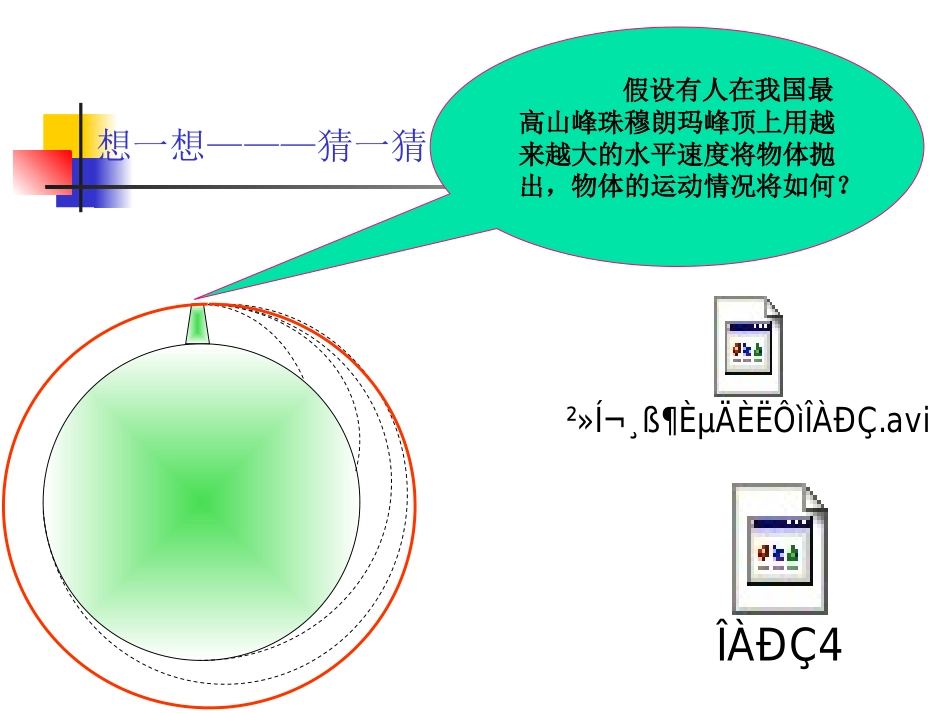 想一想———猜一猜

假设有人在我国最高山峰珠穆朗玛峰顶上用越来越大的水平速度将物体抛出，物体的运动情况将如何？

²»Í¬¸ß¶ÈµÄÈËÔìÎÀÐÇ.avi

ÎÀÐÇ4